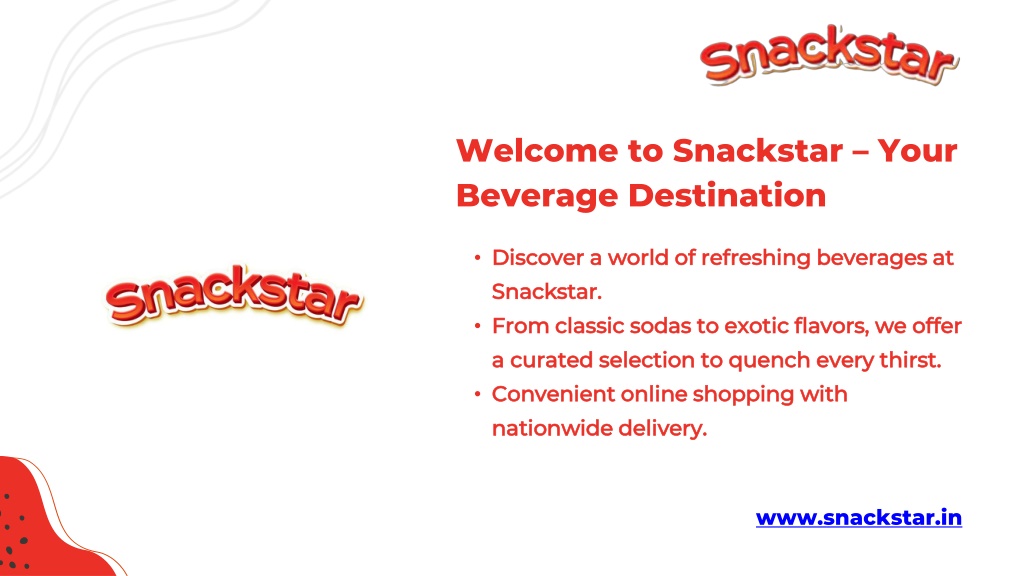 Snackstar

Welcome to Snackstar – Your Beverage Destination

Snackstar

• Discover a world of refreshing beverages at Snackstar.
• From classic sodas to exotic flavors, we offer a curated selection to quench every thirst.
• Convenient online shopping with nationwide delivery.

www.snackstar.in